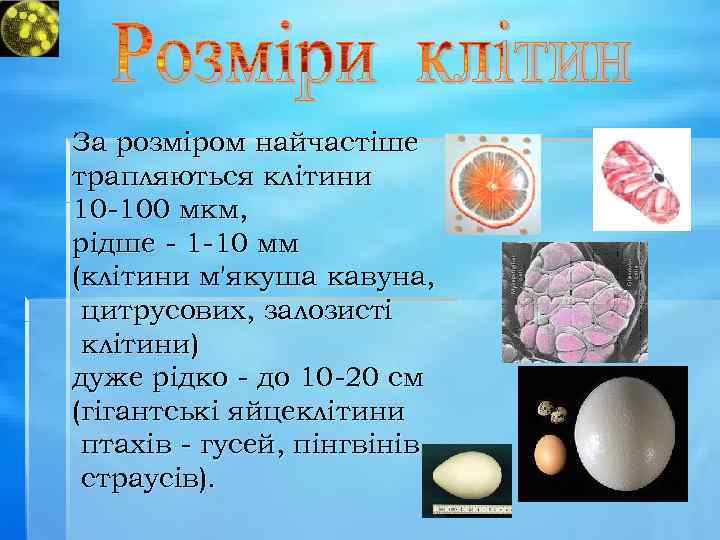 Розміри клітин

За розміром найчастіше трапляються клітини 10-100 мкм,
рідше - 1-10 мм
(клітини м'якуша кавуна, цитрусових, залозисті клітини)
дуже рідко - до 10-20 см
(гігантські яйцеклітини птахів - гусей, пінгвінів страусів).